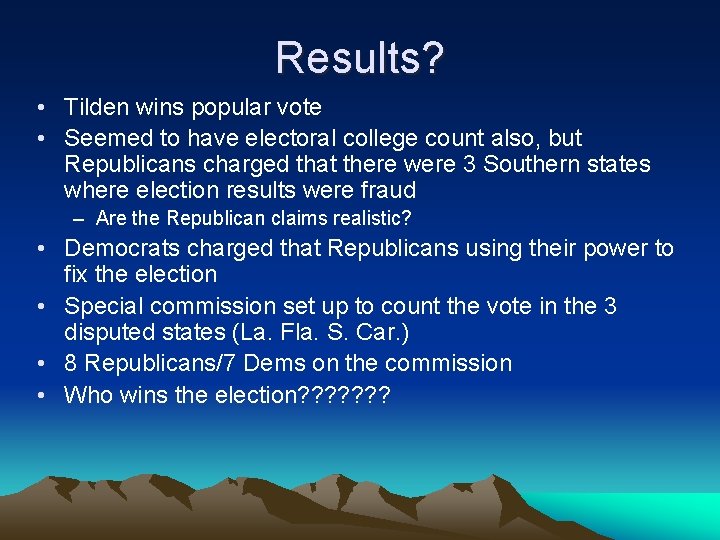 Results?

• Tilden wins popular vote
• Seemed to have electoral college count also, but Republicans charged that there were 3 Southern states where election results were fraud
– Are the Republican claims realistic?
• Democrats charged that Republicans using their power to fix the election
• Special commission set up to count the vote in the 3 disputed states (La. Fla. S. Car.)
• 8 Republicans/7 Dems on the commission
• Who wins the election???????